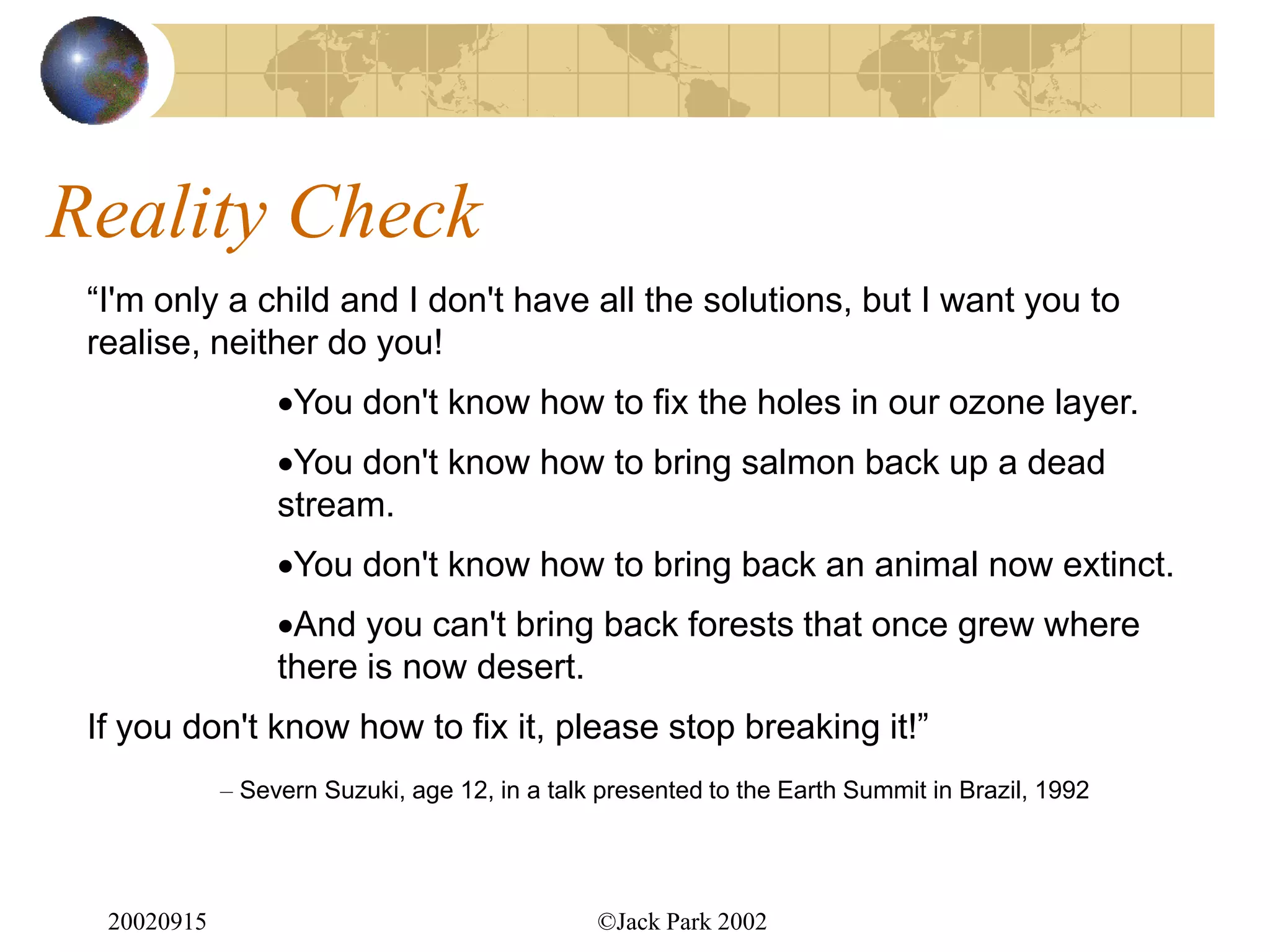 Reality Check

“I'm only a child and I don't have all the solutions, but I want you to realise, neither do you!

•You don't know how to fix the holes in our ozone layer.

•You don't know how to bring salmon back up a dead stream.

•You don't know how to bring back an animal now extinct.

•And you can't bring back forests that once grew where there is now desert.

If you don't know how to fix it, please stop breaking it!”

– Severn Suzuki, age 12, in a talk presented to the Earth Summit in Brazil, 1992

20020915

©Jack Park 2002